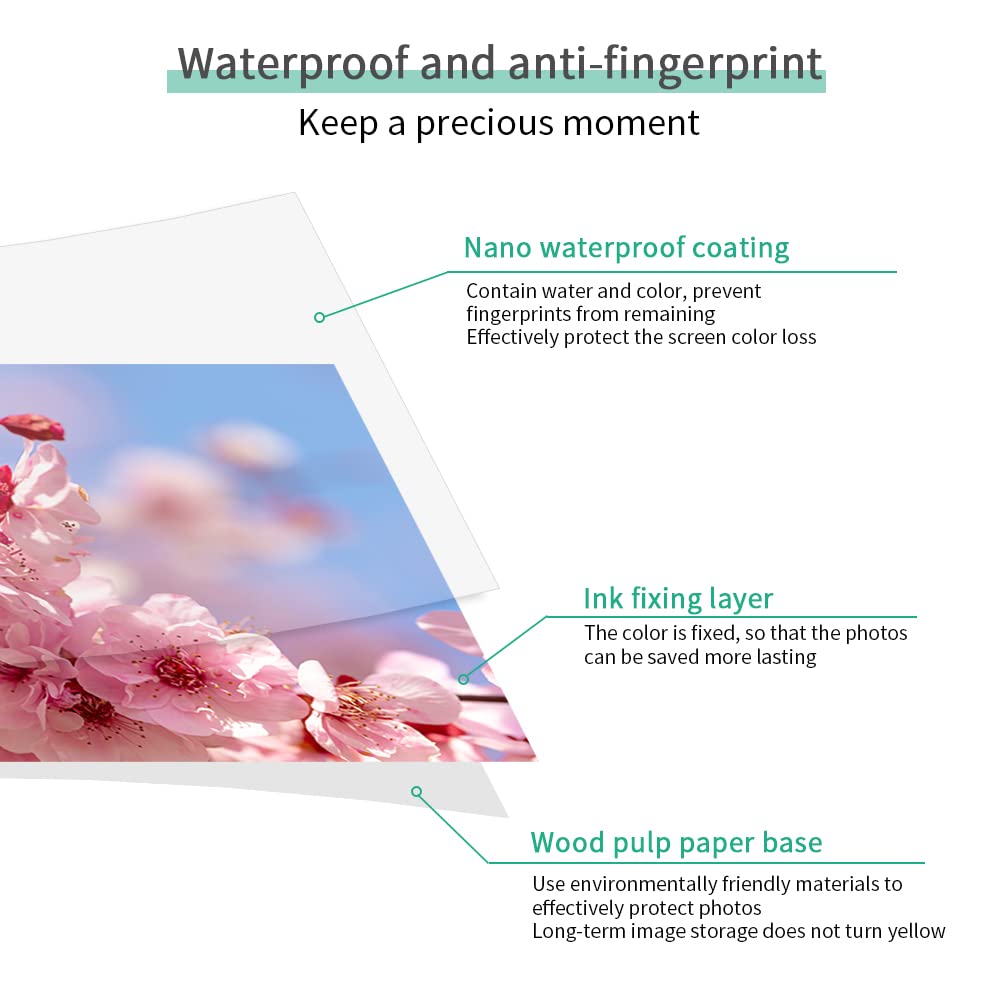 Waterproof and anti-fingerprint

Keep a precious moment

Nano waterproof coating

Contain water and color, prevent fingerprints from remaining
Effectively protect the screen color loss

Ink fixing layer

The color is fixed, so that the photos can be saved more lasting

Wood pulp paper base

Use environmentally friendly materials to effectively protect photos
Long-term image storage does not turn yellow